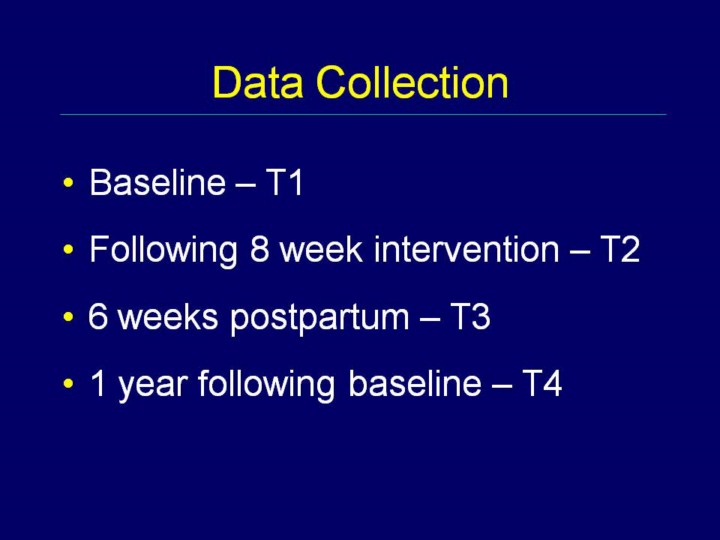 Data Collection

• Baseline – T1
• Following 8 week intervention – T2
• 6 weeks postpartum – T3
• 1 year following baseline – T4